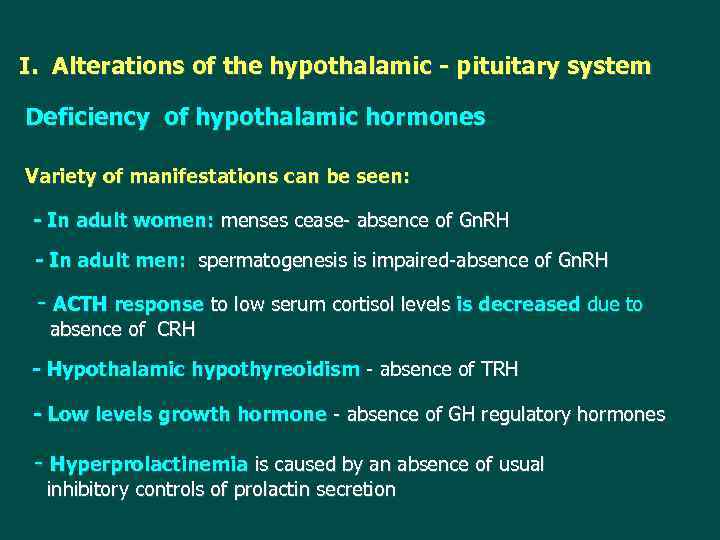 I. Alterations of the hypothalamic - pituitary system

Deficiency of hypothalamic hormones

Variety of manifestations can be seen:

- In adult women: menses cease- absence of GnRH

- In adult men: spermatogenesis is impaired-absence of GnRH

- ACTH response to low serum cortisol levels is decreased due to absence of CRH

- Hypothalamic hypothyreoidism - absence of TRH

- Low levels growth hormone - absence of GH regulatory hormones

- Hyperprolactinemia is caused by an absence of usual inhibitory controls of prolactin secretion